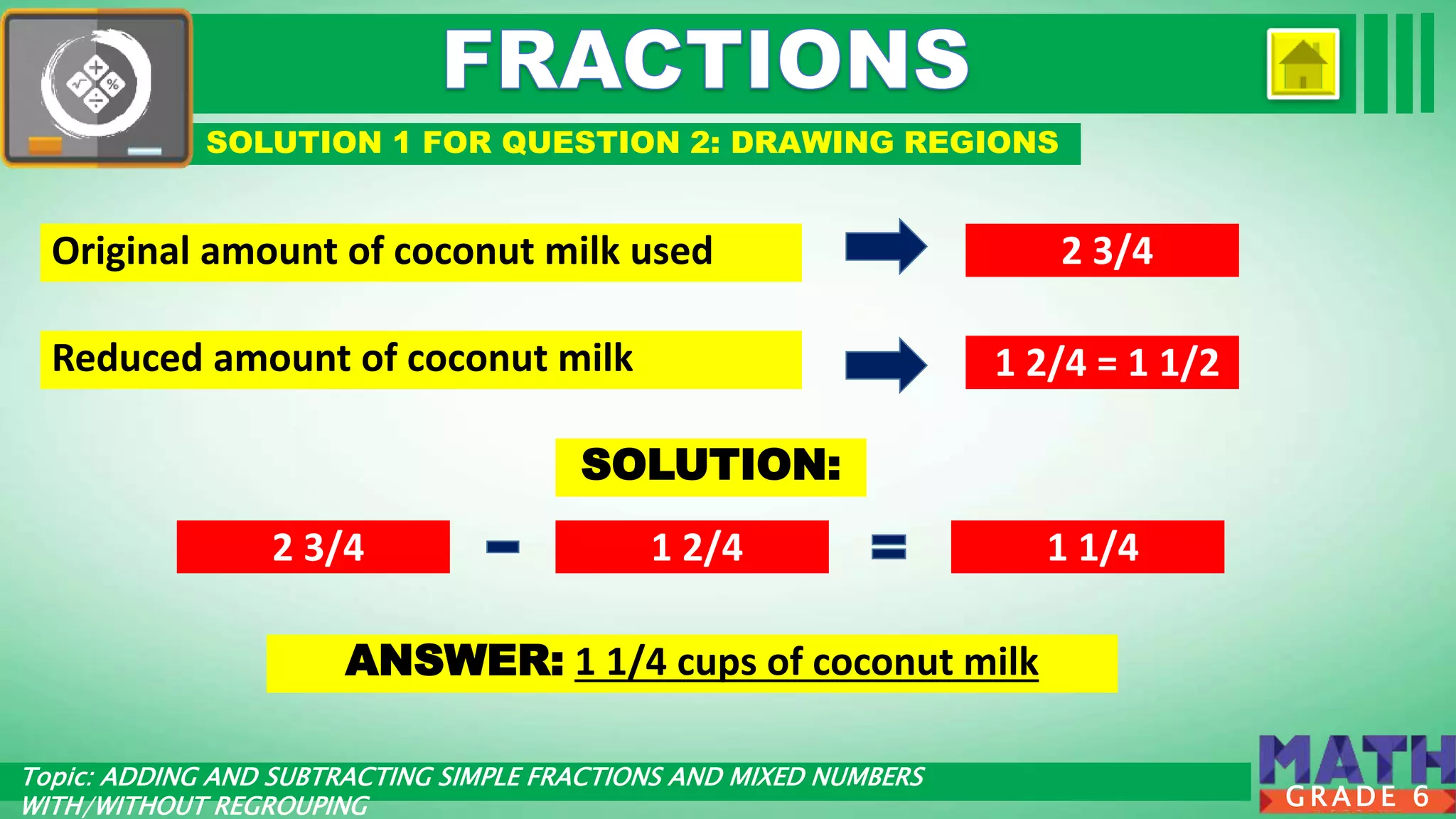 FRACTIONS

SOLUTION 1 FOR QUESTION 2: DRAWING REGIONS

Original amount of coconut milk used

2 3/4

Reduced amount of coconut milk

1 2/4 = 1 1/2

SOLUTION:

2 3/4 − 1 2/4 = 1 1/4

ANSWER: 1 1/4 cups of coconut milk

Topic: ADDING AND SUBTRACTING SIMPLE FRACTIONS AND MIXED NUMBERS WITH/WITHOUT REGROUPING

MATH GRADE 6